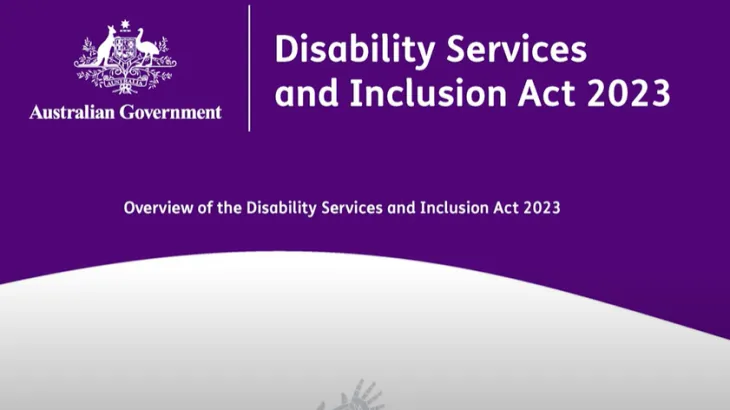 Australian Government

Disability Services and Inclusion Act 2023

Overview of the Disability Services and Inclusion Act 2023